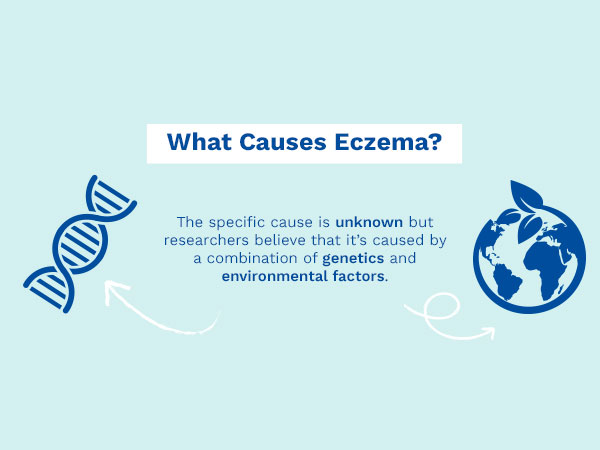 What Causes Eczema?

The specific cause is unknown but researchers believe that it's caused by a combination of genetics and environmental factors.